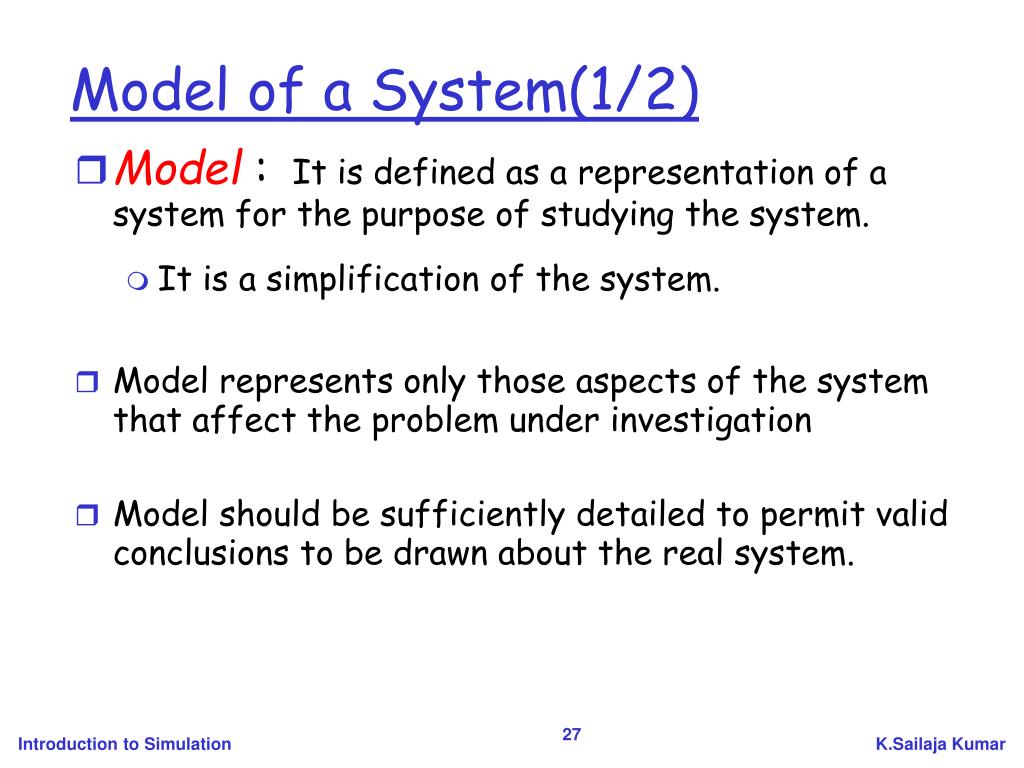 Model of a System(1/2)

Model : It is defined as a representation of a system for the purpose of studying the system.

It is a simplification of the system.

Model represents only those aspects of the system that affect the problem under investigation

Model should be sufficiently detailed to permit valid conclusions to be drawn about the real system.

Introduction to Simulation

27

K.Sailaja Kumar